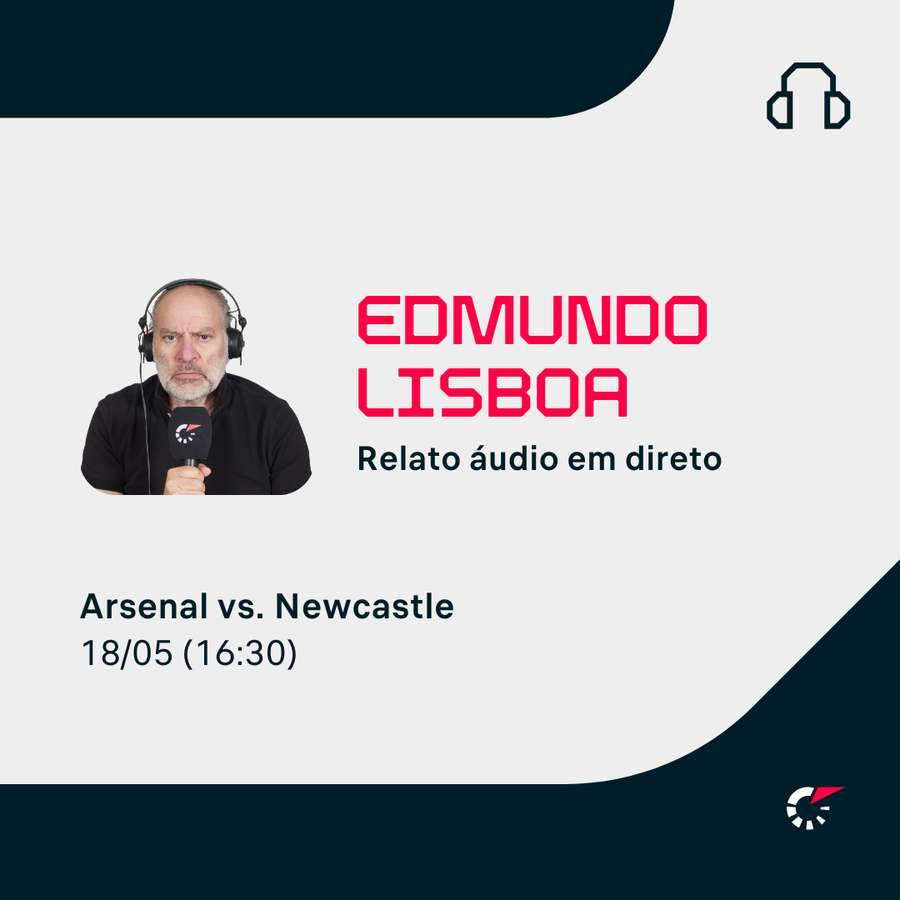 EDMUNDO LISBOA

Relato áudio em direto

Arsenal vs. Newcastle
18/05 (16:30)